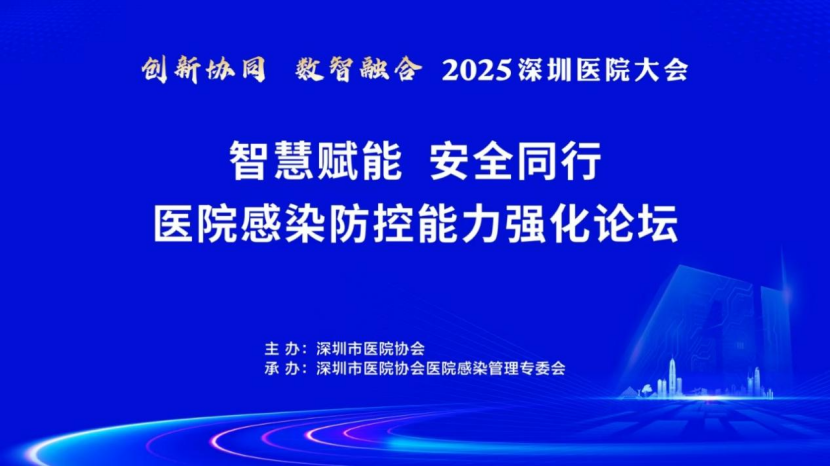 创新协同 数智融合 2025深圳医院大会

智慧赋能 安全同行
医院感染防控能力强化论坛

主 办：深圳市医院协会
承 办：深圳市医院协会医院感染管理专委会